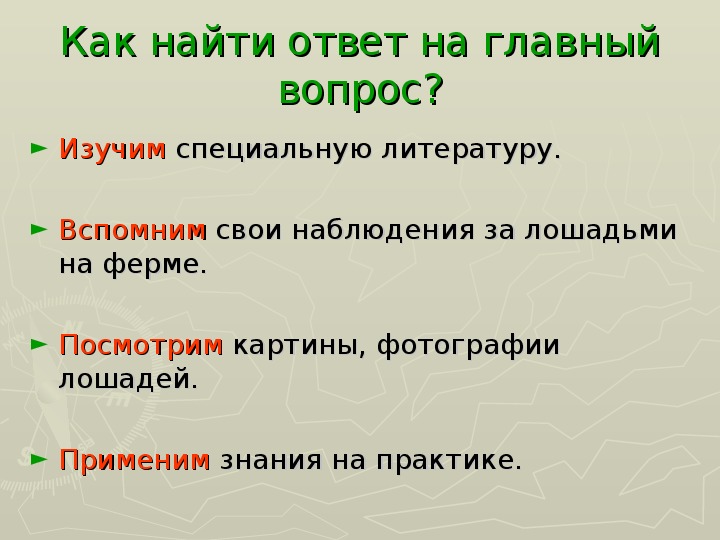 Как найти ответ на главный вопрос?

► Изучим специальную литературу.

► Вспомним свои наблюдения за лошадьми на ферме.

► Посмотрим картины, фотографии лошадей.

► Применим знания на практике.